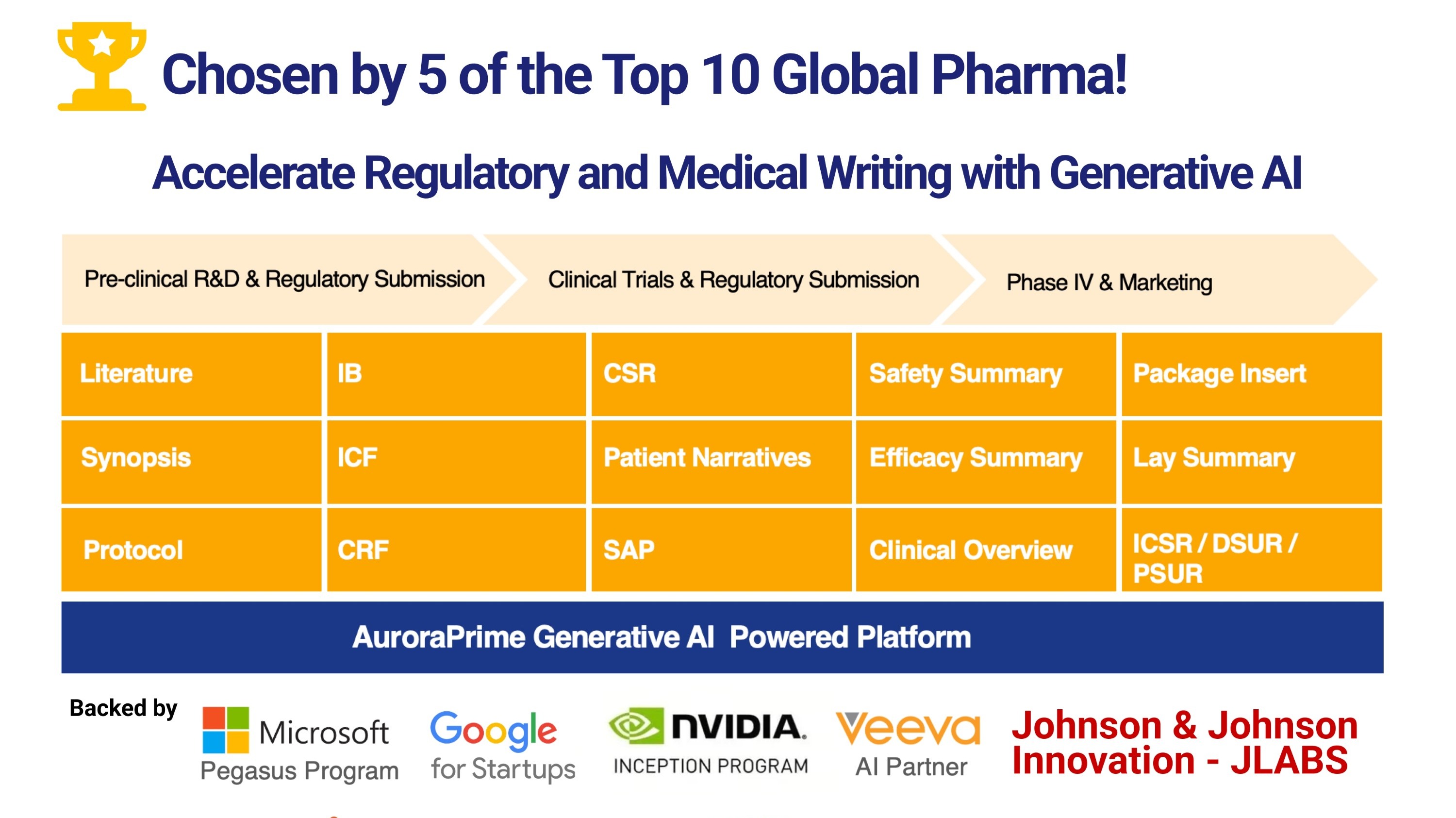 Chosen by 5 of the Top 10 Global Pharma!

Accelerate Regulatory and Medical Writing with Generative AI

Pre-clinical R&D & Regulatory Submission

Clinical Trials & Regulatory Submission

Phase IV & Marketing

| Literature | IB | CSR | Safety Summary | Package Insert |
|---|---|---|---|---|
| Synopsis | ICF | Patient Narratives | Efficacy Summary | Lay Summary |
| Protocol | CRF | SAP | Clinical Overview | ICSR / DSUR / PSUR |

AuroraPrime Generative AI Powered Platform

Backed by

Microsoft Pegasus Program

Google for Startups

NVIDIA. INCEPTION PROGRAM

Veeva AI Partner

Johnson & Johnson Innovation - JLABS